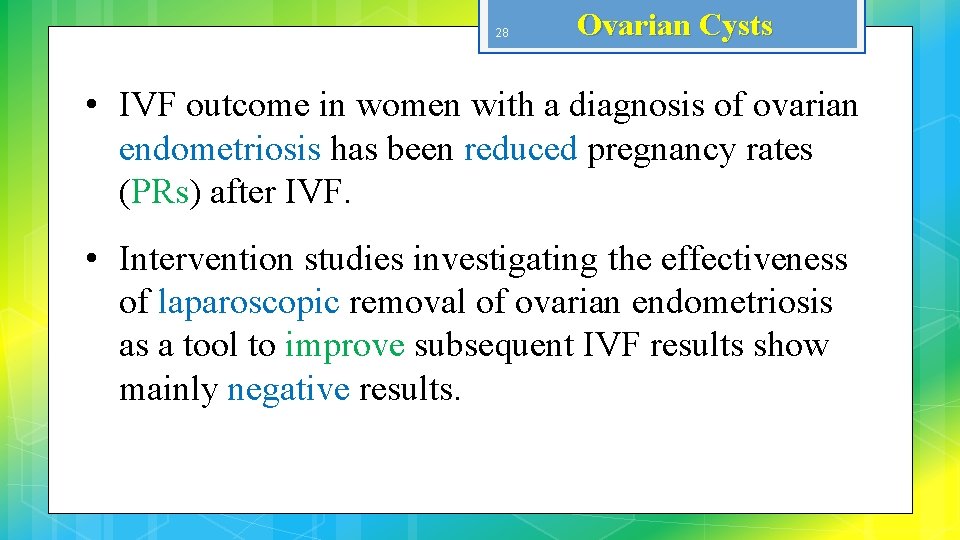 28

Ovarian Cysts

• IVF outcome in women with a diagnosis of ovarian endometriosis has been reduced pregnancy rates (PRs) after IVF.

• Intervention studies investigating the effectiveness of laparoscopic removal of ovarian endometriosis as a tool to improve subsequent IVF results show mainly negative results.